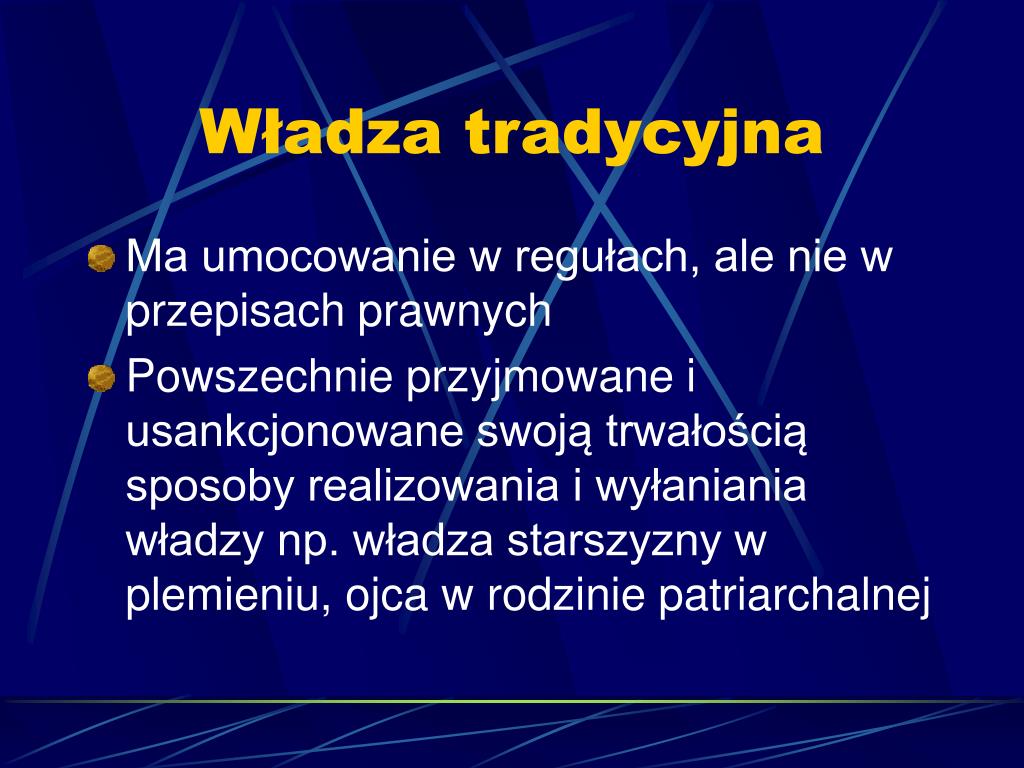 Władza tradycyjna

Ma umocowanie w regułach, ale nie w przepisach prawnych

Powszechnie przyjmowane i usankcjonowane swoją trwałością sposoby realizowania i wyłaniania władzy np. władza starszyzny w plemieniu, ojca w rodzinie patriarchalnej